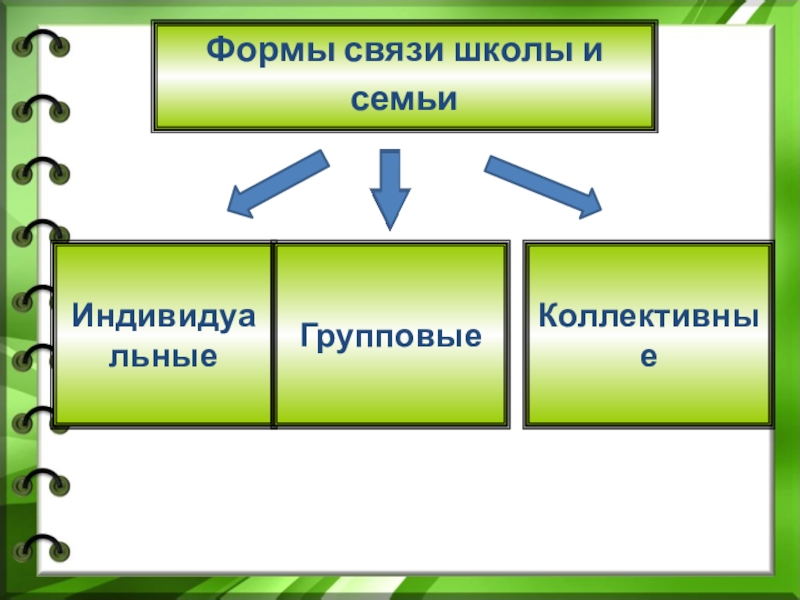 Формы связи школы и семьи

Индивидуальные

Групповые

Коллективные